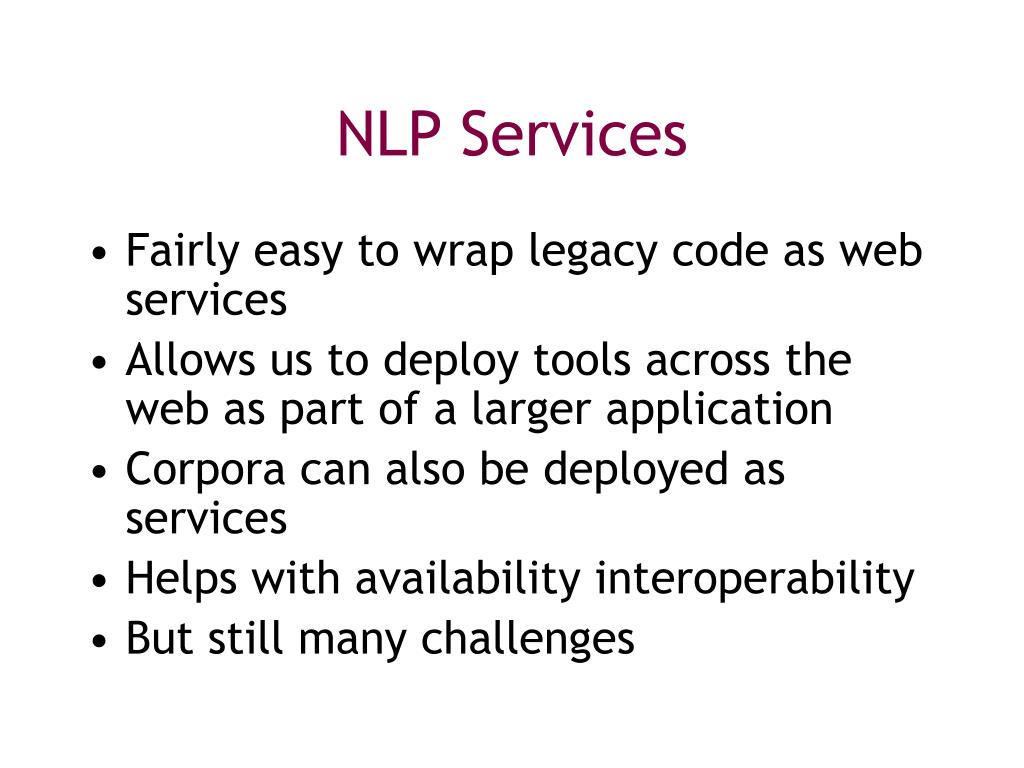 NLP Services

• Fairly easy to wrap legacy code as web services
• Allows us to deploy tools across the web as part of a larger application
• Corpora can also be deployed as services
• Helps with availability interoperability
• But still many challenges